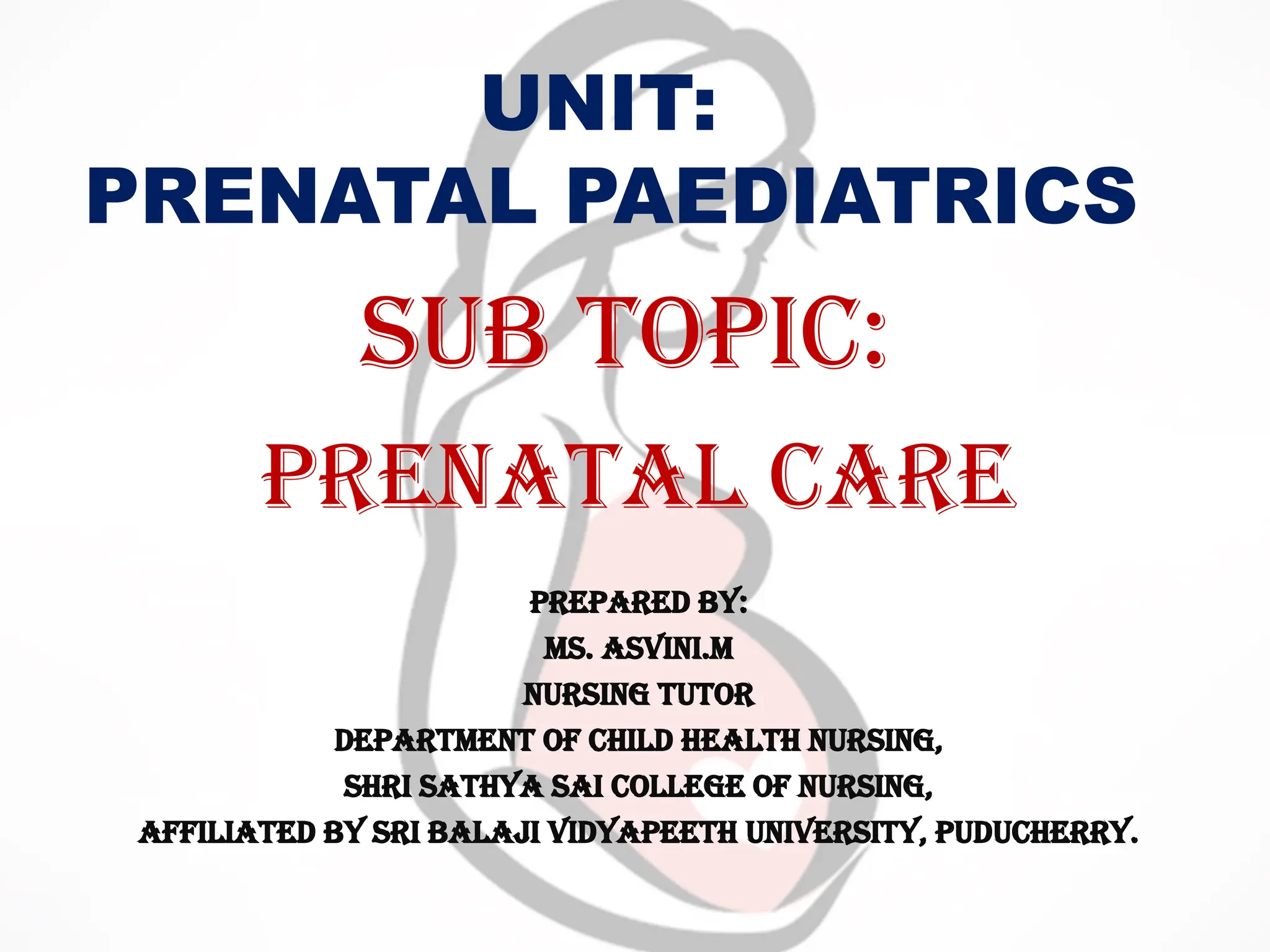 UNIT:
PRENATAL PAEDIATRICS

SUB TOPIC:
PRENATAL CARE

PREPARED BY:
MS. ASVINI.M
NURSING TUTOR
DEPARTMENT OF CHILD HEALTH NURSING,
SHRI SATHYA SAI COLLEGE OF NURSING,
AFFILIATED BY SRI BALAJI VIDYAPEETH UNIVERSITY, PUDUCHERRY.